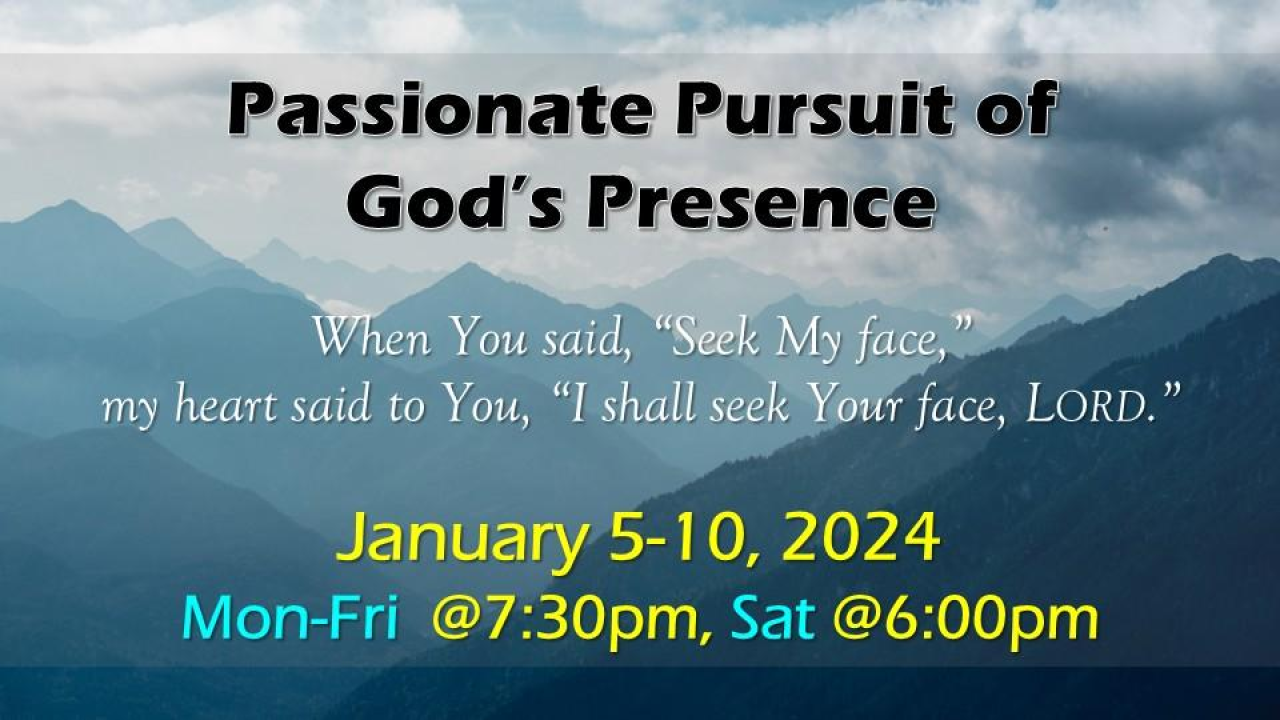 Passionate Pursuit of God's Presence

When You said, "Seek My face," my heart said to You, "I shall seek Your face, LORD."

January 5-10, 2024
Mon-Fri @7:30pm, Sat @6:00pm